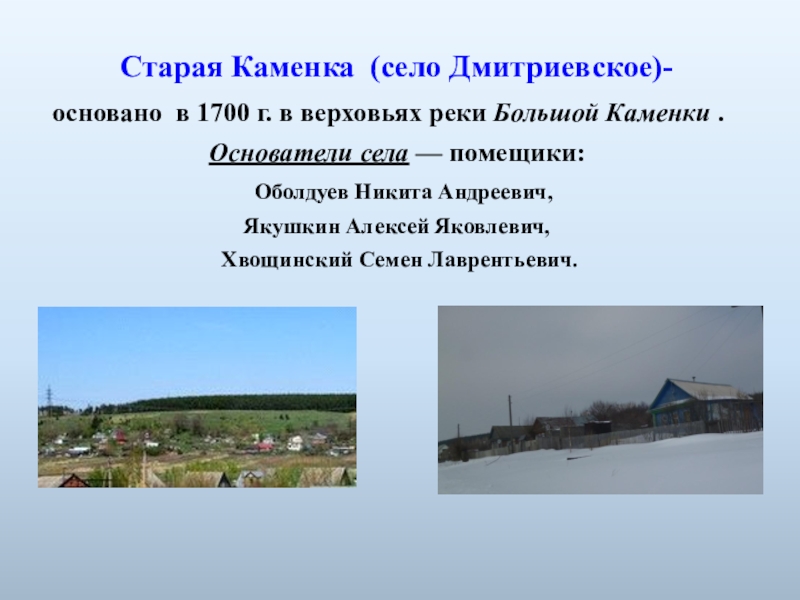 Старая Каменка (село Дмитриевское)-

основано в 1700 г. в верховьях реки Большой Каменки .

Основатели села — помещики:

Оболдуев Никита Андреевич,

Якушкин Алексей Яковлевич,

Хвощинский Семен Лаврентьевич.